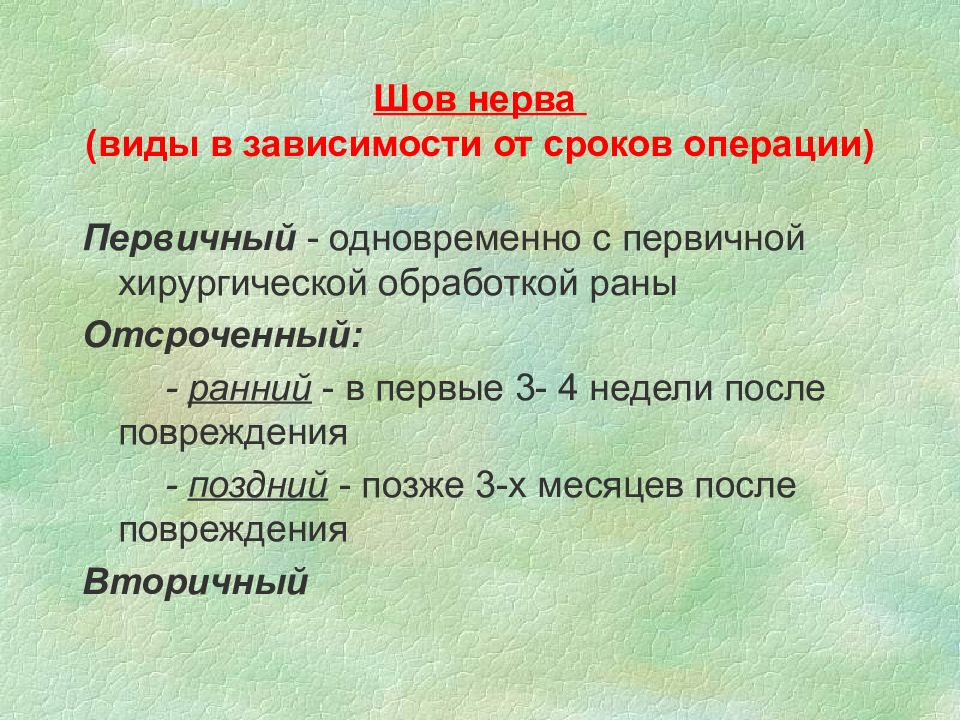 Шов нерва
(виды в зависимости от сроков операции)

Первичный - одновременно с первичной хирургической обработкой раны

Отсроченный:

- ранний - в первые 3- 4 недели после повреждения

- поздний - позже 3-х месяцев после повреждения

Вторичный